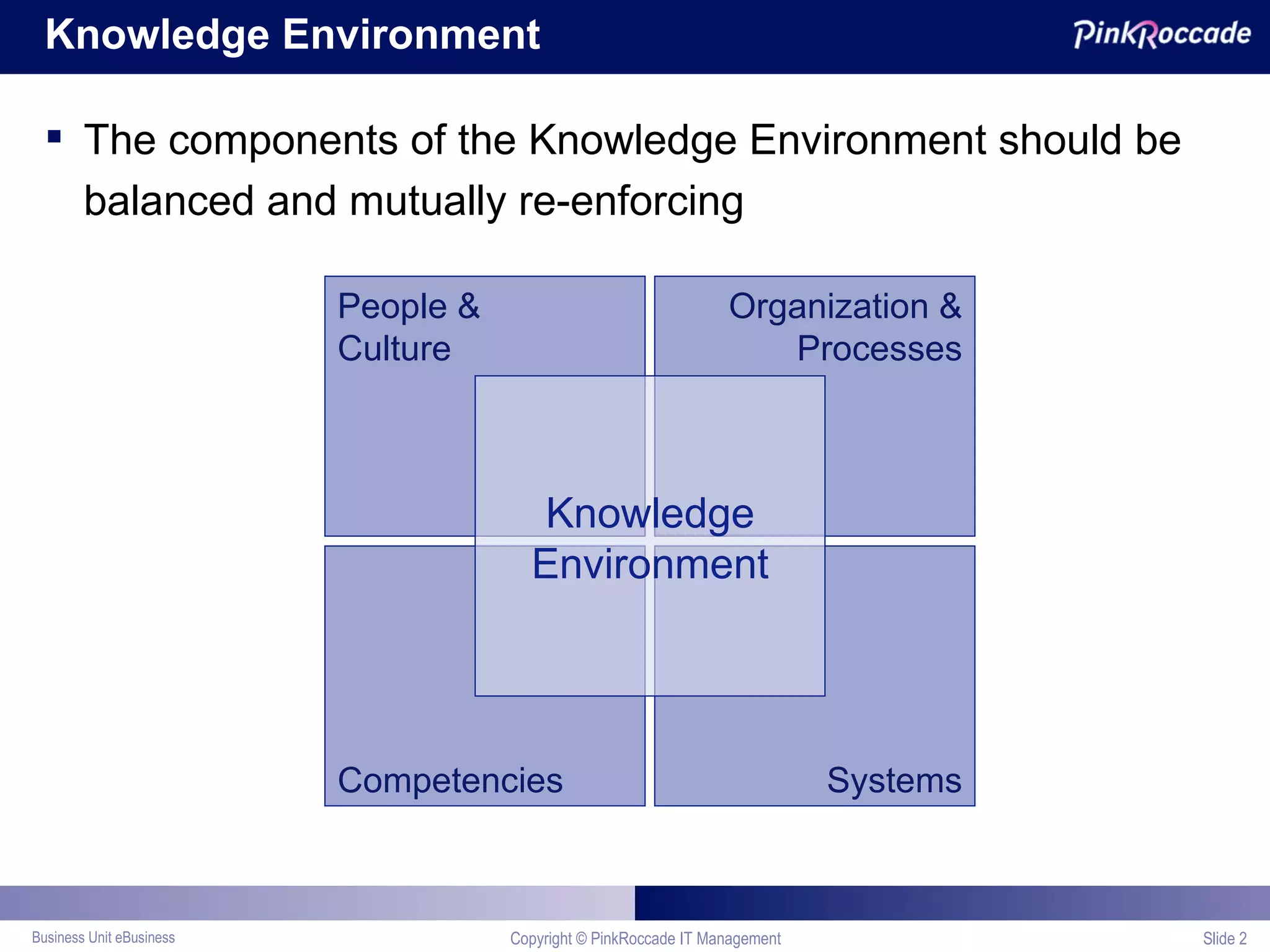 Knowledge Environment

PinkRoccade

▪ The components of the Knowledge Environment should be balanced and mutually re-enforcing

People & Culture

Organization & Processes

Knowledge Environment

Competencies

Systems

Business Unit eBusiness

Copyright © PinkRoccade IT Management

Slide 2